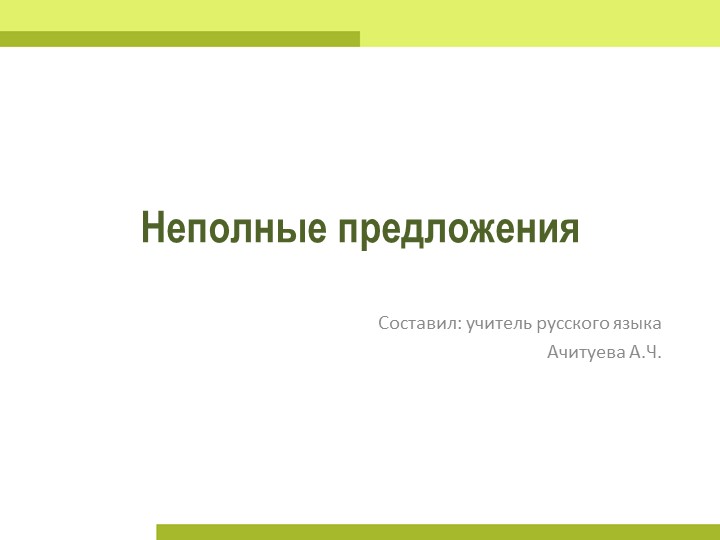 Неполные предложения

Составил: учитель русского языка
Ачитуева А.Ч.